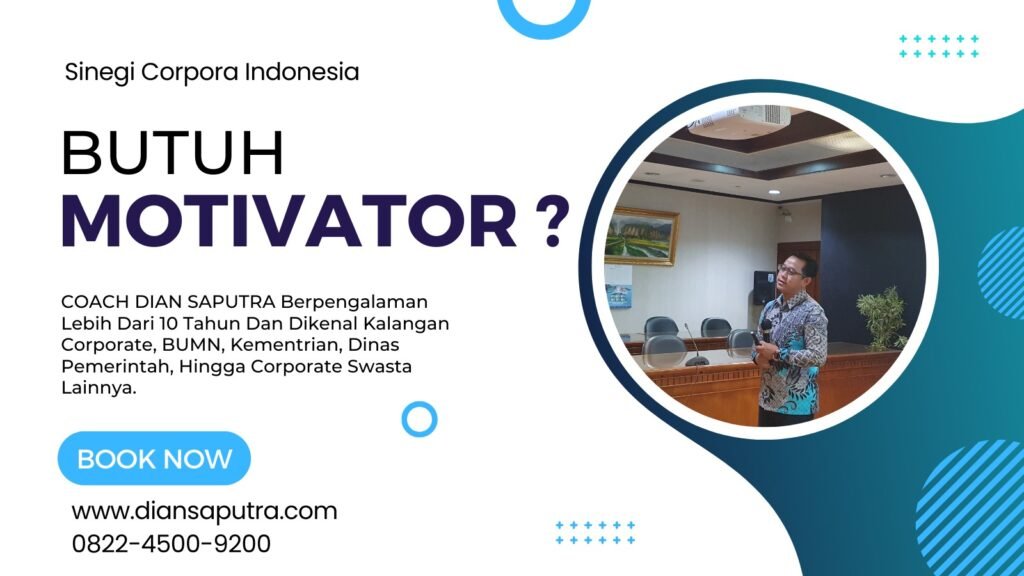 Sinegi Corpora Indonesia

BUTUH
MOTIVATOR ?

COACH DIAN SAPUTRA Berpengalaman Lebih Dari 10 Tahun Dan Dikenal Kalangan Corporate, BUMN, Kementrian, Dinas Pemerintah, Hingga Corporate Swasta Lainnya.

BOOK NOW

www.diansaputra.com
0822-4500-9200